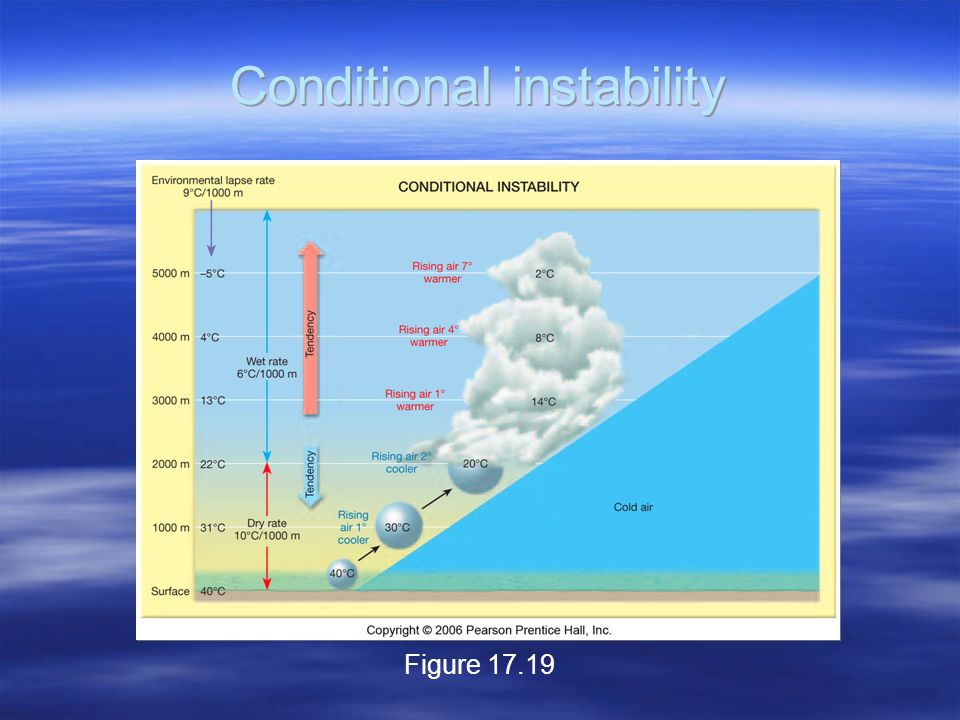 Conditional instability

Environmental lapse rate
9°C/1000 m

CONDITIONAL INSTABILITY

5000 m –5°C
4000 m 4°C
3000 m 13°C
2000 m 22°C
1000 m 31°C
Surface 40°C

Wet rate
6°C/1000 m

Dry rate
10°C/1000 m

Tendency

Tendency

Rising air 7° warmer
2°C

Rising air 4° warmer
8°C

Rising air 1° warmer
14°C

Rising air 2° cooler
20°C

Rising air 1° cooler
30°C

40°C

Cold air

Copyright © 2006 Pearson Prentice Hall, Inc.

Figure 17.19